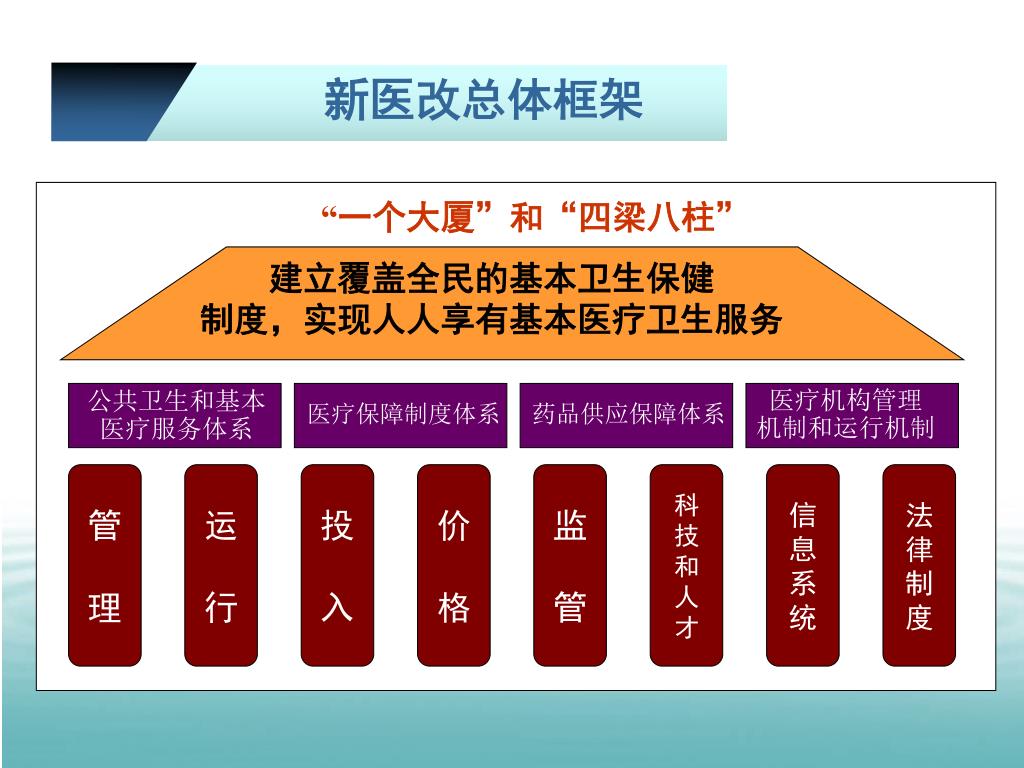 新医改总体框架

“一个大厦”和“四梁八柱”

建立覆盖全民的基本卫生保健制度，实现人人享有基本医疗卫生服务

公共卫生和基本医疗服务体系

医疗保障制度体系

药品供应保障体系

医疗机构管理机制和运行机制

管理

运行

投入

价格

监管

科技和人才

信息系统

法律制度